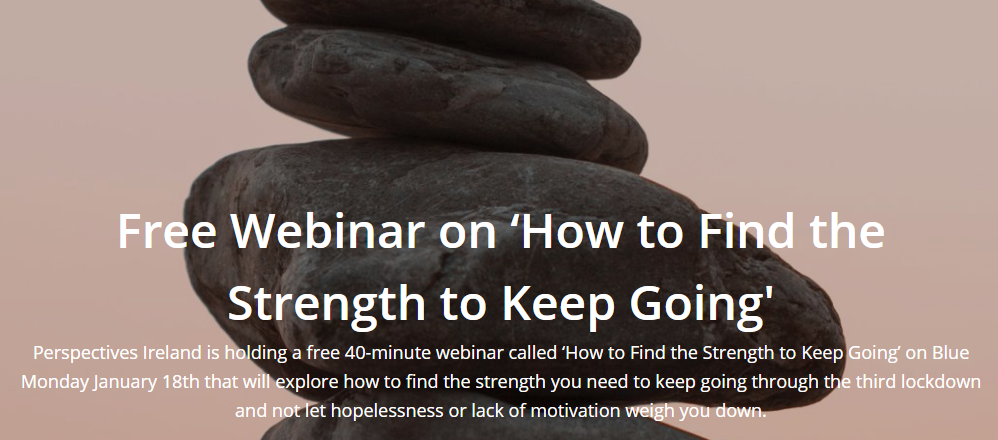 Free Webinar on ‘How to Find the Strength to Keep Going'

Perspectives Ireland is holding a free 40-minute webinar called ‘How to Find the Strength to Keep Going’ on Blue Monday January 18th that will explore how to find the strength you need to keep going through the third lockdown and not let hopelessness or lack of motivation weigh you down.